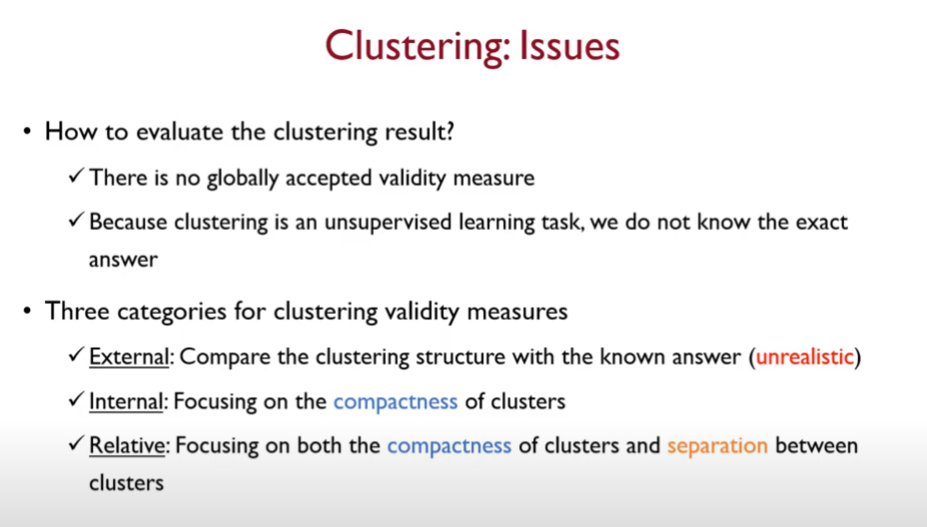 Clustering: Issues

• How to evaluate the clustering result?

✓ There is no globally accepted validity measure

✓ Because clustering is an unsupervised learning task, we do not know the exact answer

• Three categories for clustering validity measures

✓ External: Compare the clustering structure with the known answer (unrealistic)

✓ Internal: Focusing on the compactness of clusters

✓ Relative: Focusing on both the compactness of clusters and separation between clusters